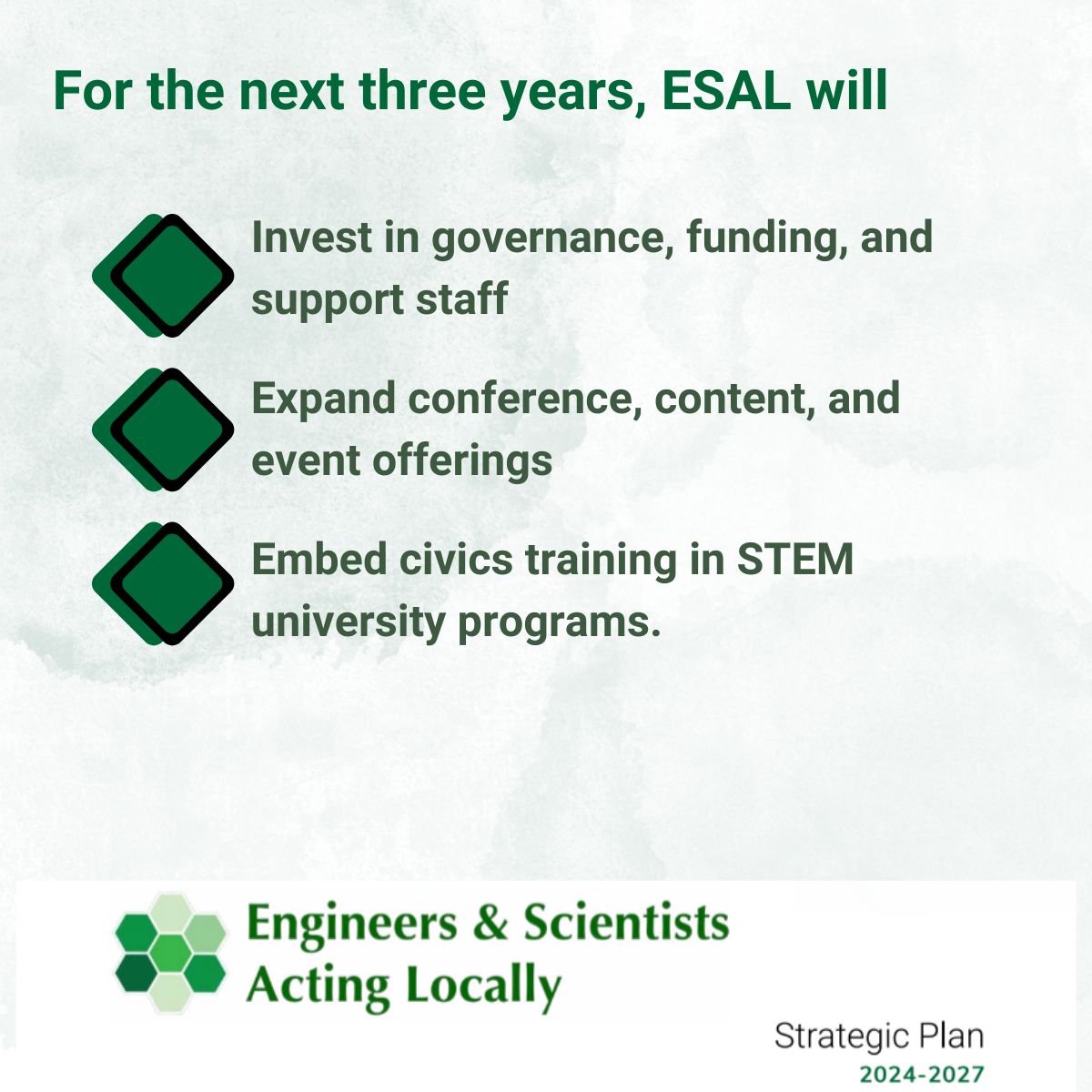 For the next three years, ESAL will

Invest in governance, funding, and support staff

Expand conference, content, and event offerings

Embed civics training in STEM university programs.

Engineers & Scientists Acting Locally

Strategic Plan
2024-2027